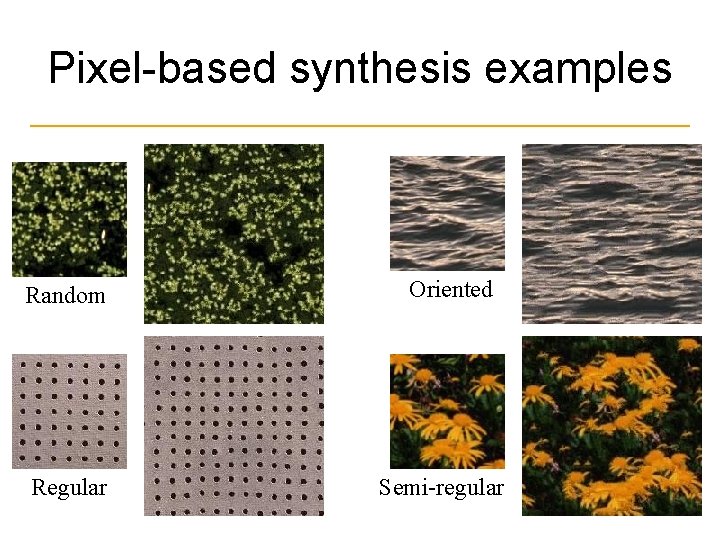 Pixel-based synthesis examples

Random

Oriented

Regular

Semi-regular